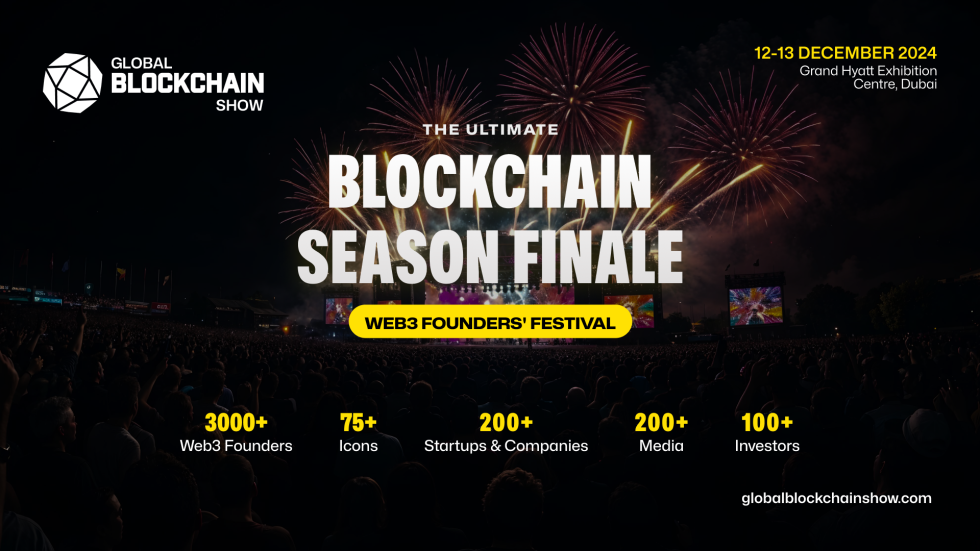 GLOBAL BLOCKCHAIN SHOW

12-13 DECEMBER 2024
Grand Hyatt Exhibition Centre, Dubai

THE ULTIMATE
BLOCKCHAIN SEASON FINALE

WEB3 FOUNDERS' FESTIVAL

3000+
Web3 Founders

75+
Icons

200+
Startups & Companies

200+
Media

100+
Investors

globalblockchainshow.com